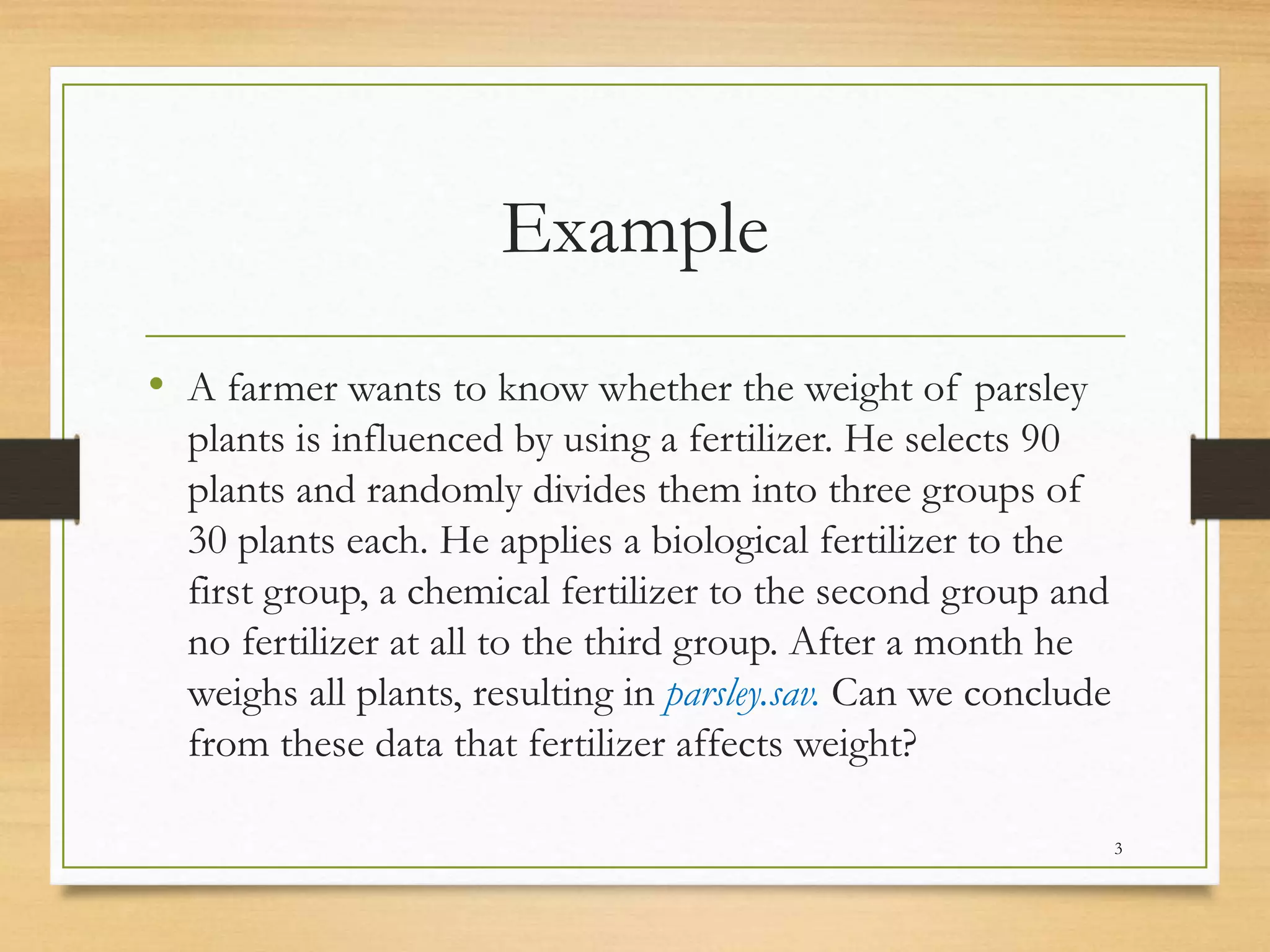 Example

• A farmer wants to know whether the weight of parsley plants is influenced by using a fertilizer. He selects 90 plants and randomly divides them into three groups of 30 plants each. He applies a biological fertilizer to the first group, a chemical fertilizer to the second group and no fertilizer at all to the third group. After a month he weighs all plants, resulting in parsley.sav. Can we conclude from these data that fertilizer affects weight?

3